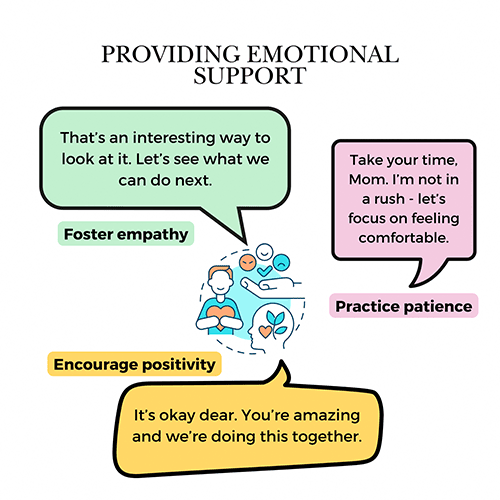 PROVIDING EMOTIONAL SUPPORT

That's an interesting way to look at it. Let's see what we can do next.

Foster empathy

Take your time, Mom. I'm not in a rush - let's focus on feeling comfortable.

Practice patience

Encourage positivity

It's okay dear. You're amazing and we're doing this together.